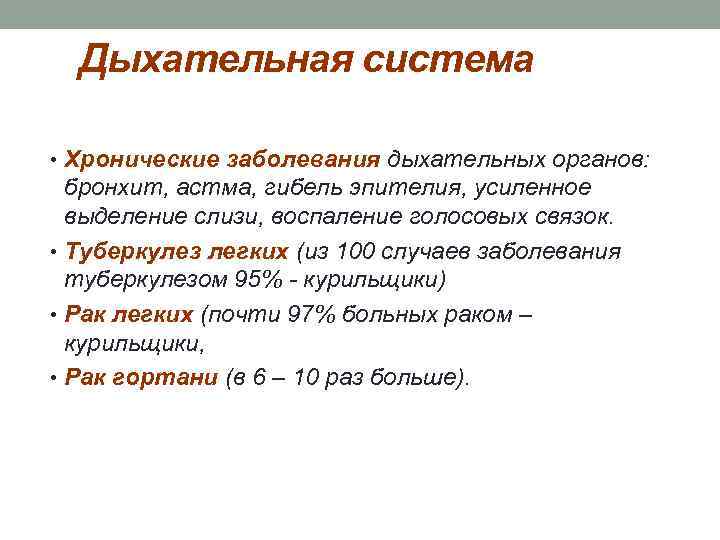 Дыхательная система

• Хронические заболевания дыхательных органов: бронхит, астма, гибель эпителия, усиленное выделение слизи, воспаление голосовых связок.

• Туберкулез легких (из 100 случаев заболевания туберкулезом 95% - курильщики)

• Рак легких (почти 97% больных раком – курильщики,

• Рак гортани (в 6 – 10 раз больше).